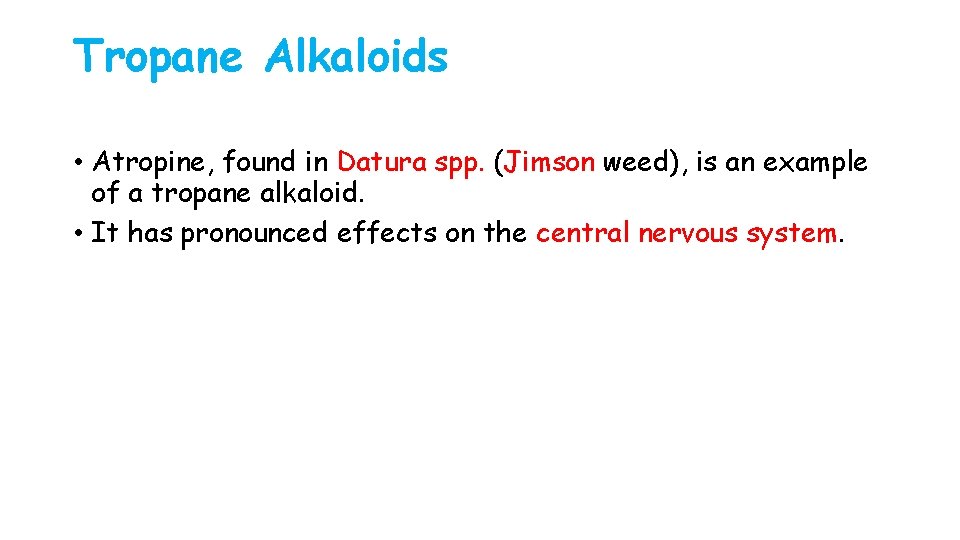 Tropane Alkaloids

• Atropine, found in Datura spp. (Jimson weed), is an example of a tropane alkaloid.
• It has pronounced effects on the central nervous system.